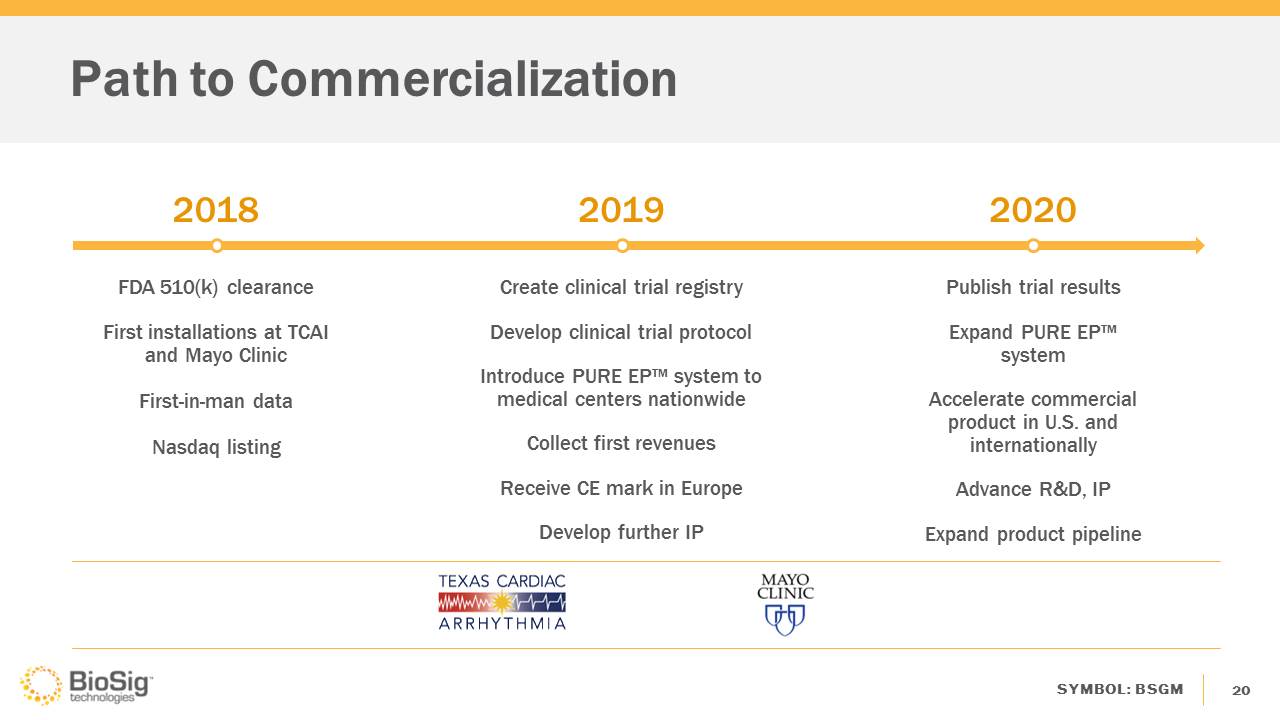 Path to Commercialization

2018

FDA 510(k) clearance

First installations at TCAI and Mayo Clinic

First-in-man data

Nasdaq listing

2019

Create clinical trial registry

Develop clinical trial protocol

Introduce PURE EP™ system to medical centers nationwide

Collect first revenues

Receive CE mark in Europe

Develop further IP

2020

Publish trial results

Expand PURE EP™ system

Accelerate commercial product in U.S. and internationally

Advance R&D, IP

Expand product pipeline

TEXAS CARDIAC ARRHYTHMIA

MAYO CLINIC

BioSig technologies

SYMBOL: BSGM

20